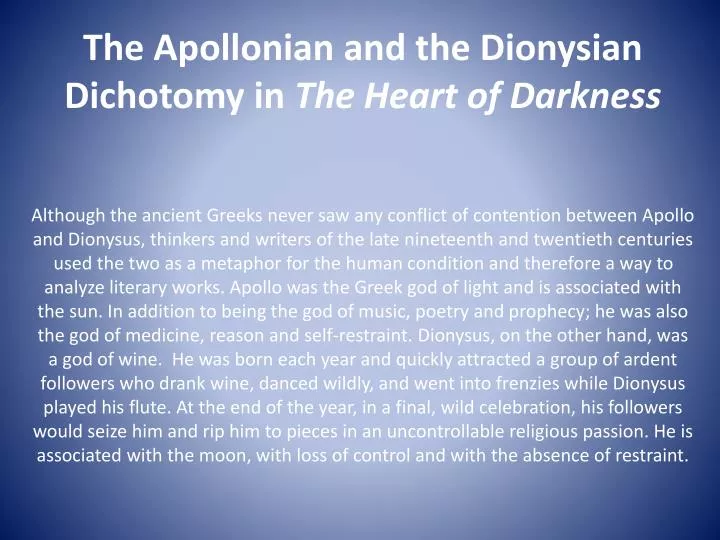 The Apollonian and the Dionysian Dichotomy in The Heart of Darkness

Although the ancient Greeks never saw any conflict of contention between Apollo and Dionysus, thinkers and writers of the late nineteenth and twentieth centuries used the two as a metaphor for the human condition and therefore a way to analyze literary works. Apollo was the Greek god of light and is associated with the sun. In addition to being the god of music, poetry and prophecy; he was also the god of medicine, reason and self-restraint. Dionysus, on the other hand, was a god of wine. He was born each year and quickly attracted a group of ardent followers who drank wine, danced wildly, and went into frenzies while Dionysus played his flute. At the end of the year, in a final, wild celebration, his followers would seize him and rip him to pieces in an uncontrollable religious passion. He is associated with the moon, with loss of control and with the absence of restraint.